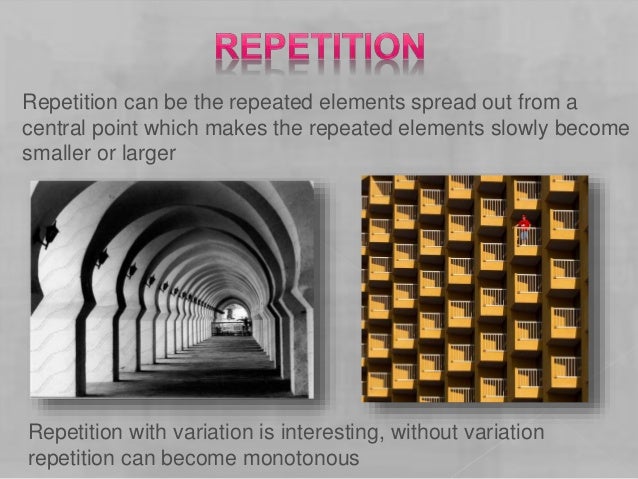 REPETITION

Repetition can be the repeated elements spread out from a central point which makes the repeated elements slowly become smaller or larger

Repetition with variation is interesting, without variation repetition can become monotonous